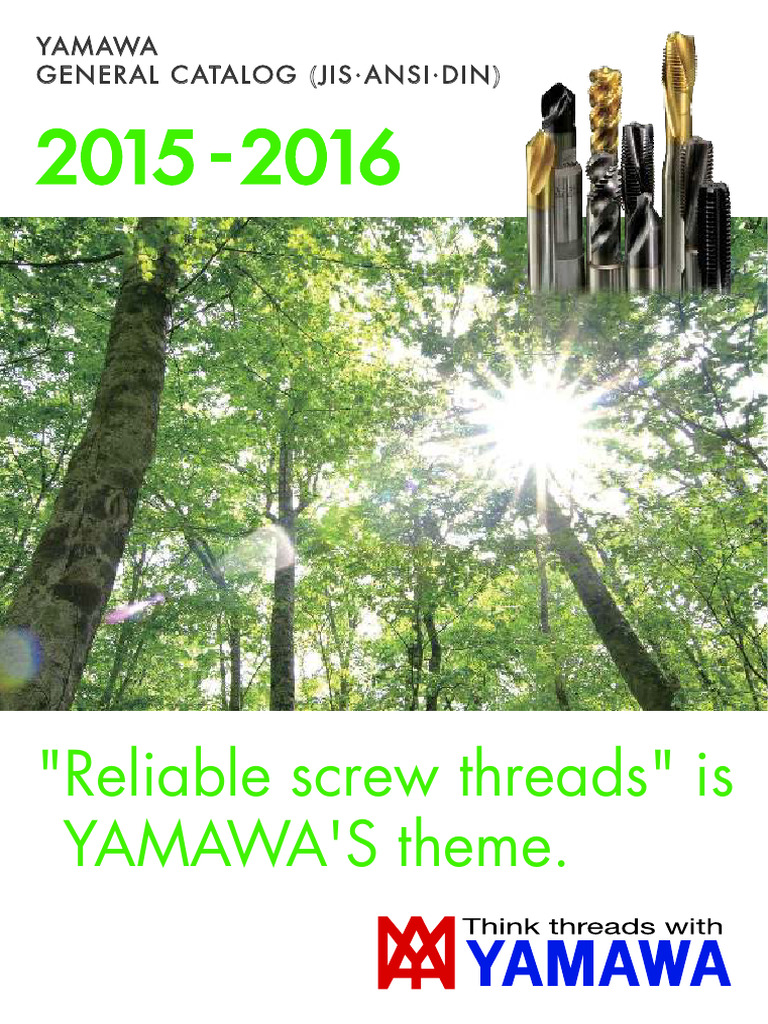 YAMAWA
GENERAL CATALOG (JIS·ANSI·DIN)

2015 - 2016

"Reliable screw threads" is YAMAWA'S theme.

Think threads with
YAMAWA